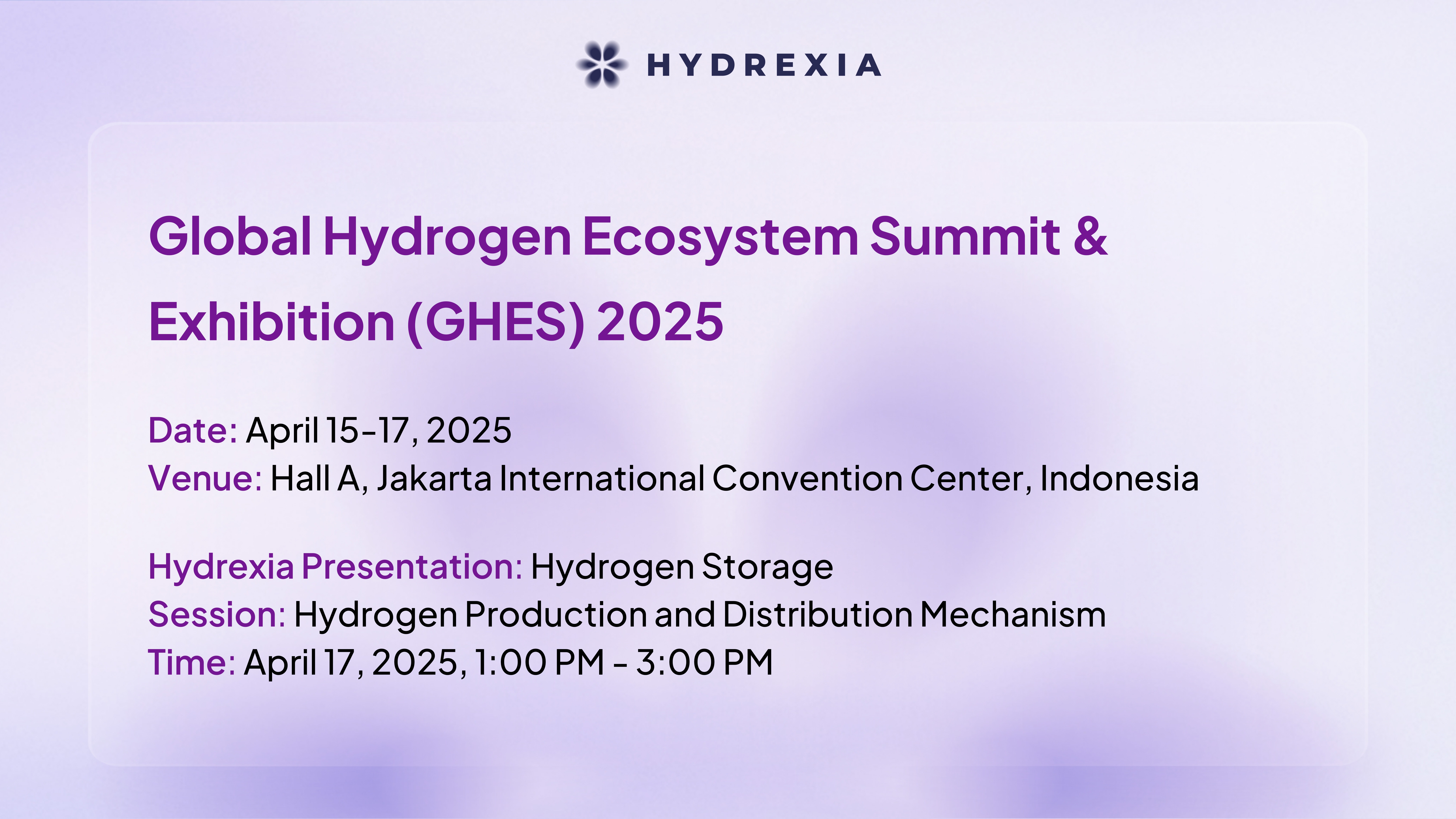 HYDREXIA

Global Hydrogen Ecosystem Summit & Exhibition (GHES) 2025

Date: April 15-17, 2025
Venue: Hall A, Jakarta International Convention Center, Indonesia

Hydrexia Presentation: Hydrogen Storage
Session: Hydrogen Production and Distribution Mechanism
Time: April 17, 2025, 1:00 PM - 3:00 PM